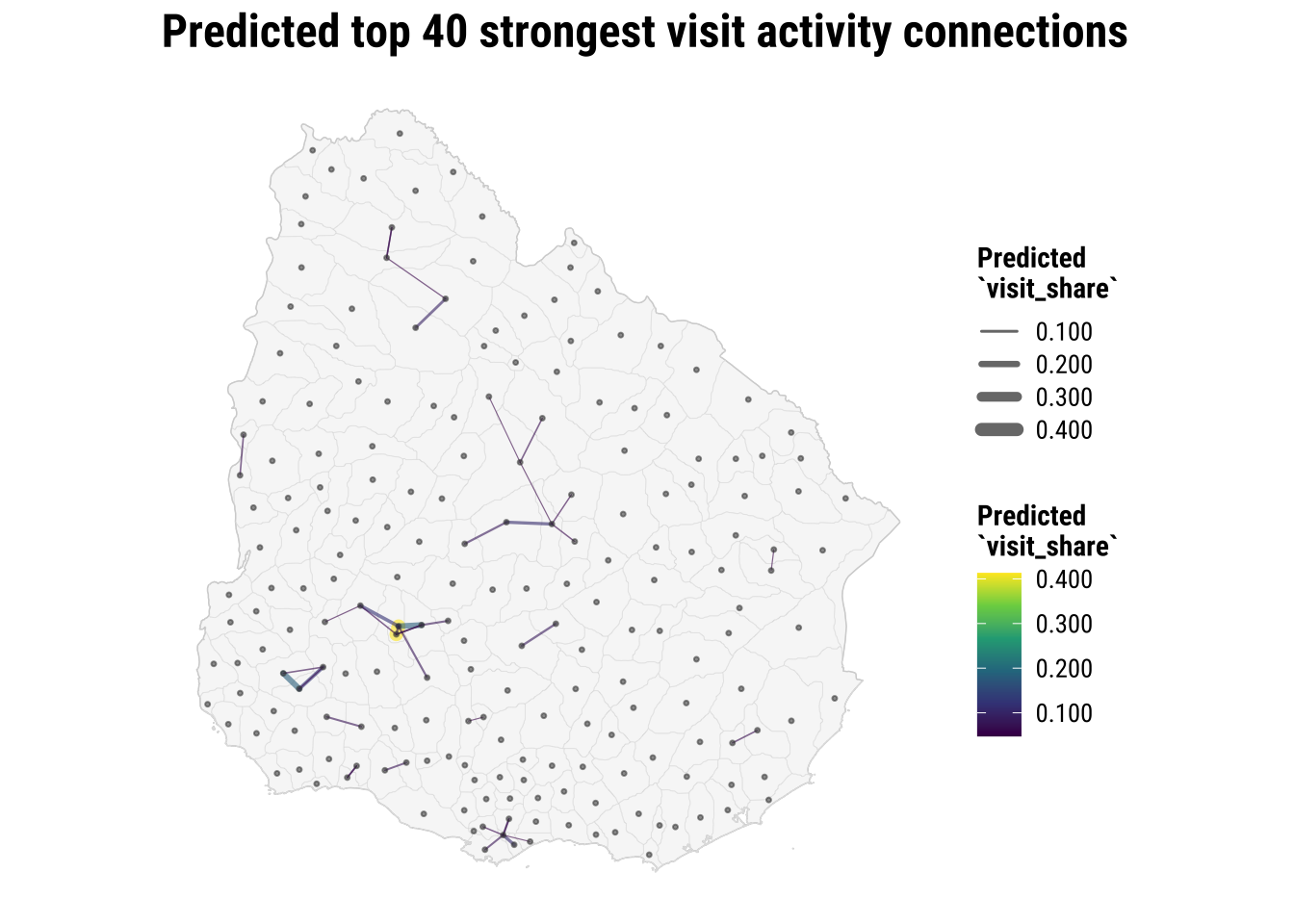 Predicted top 40 strongest visit activity connections

Predicted
`visit_share`
0.100
0.200
0.300
0.400

Predicted
`visit_share`
0.400
0.300
0.200
0.100